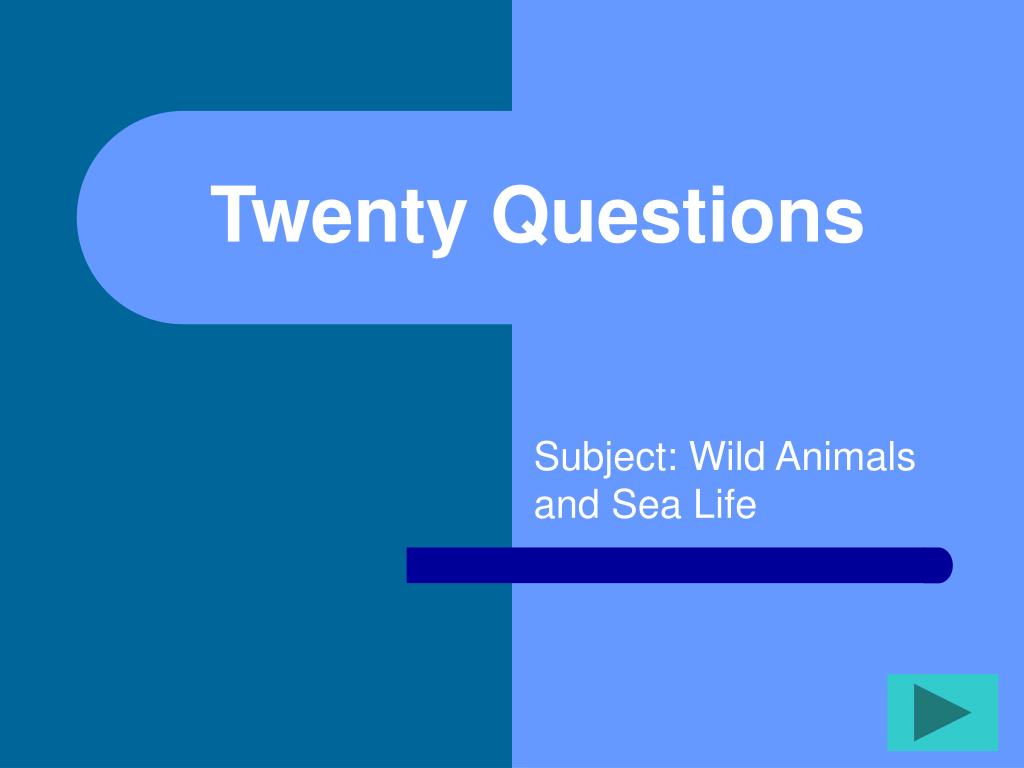 Twenty Questions

Subject: Wild Animals and Sea Life